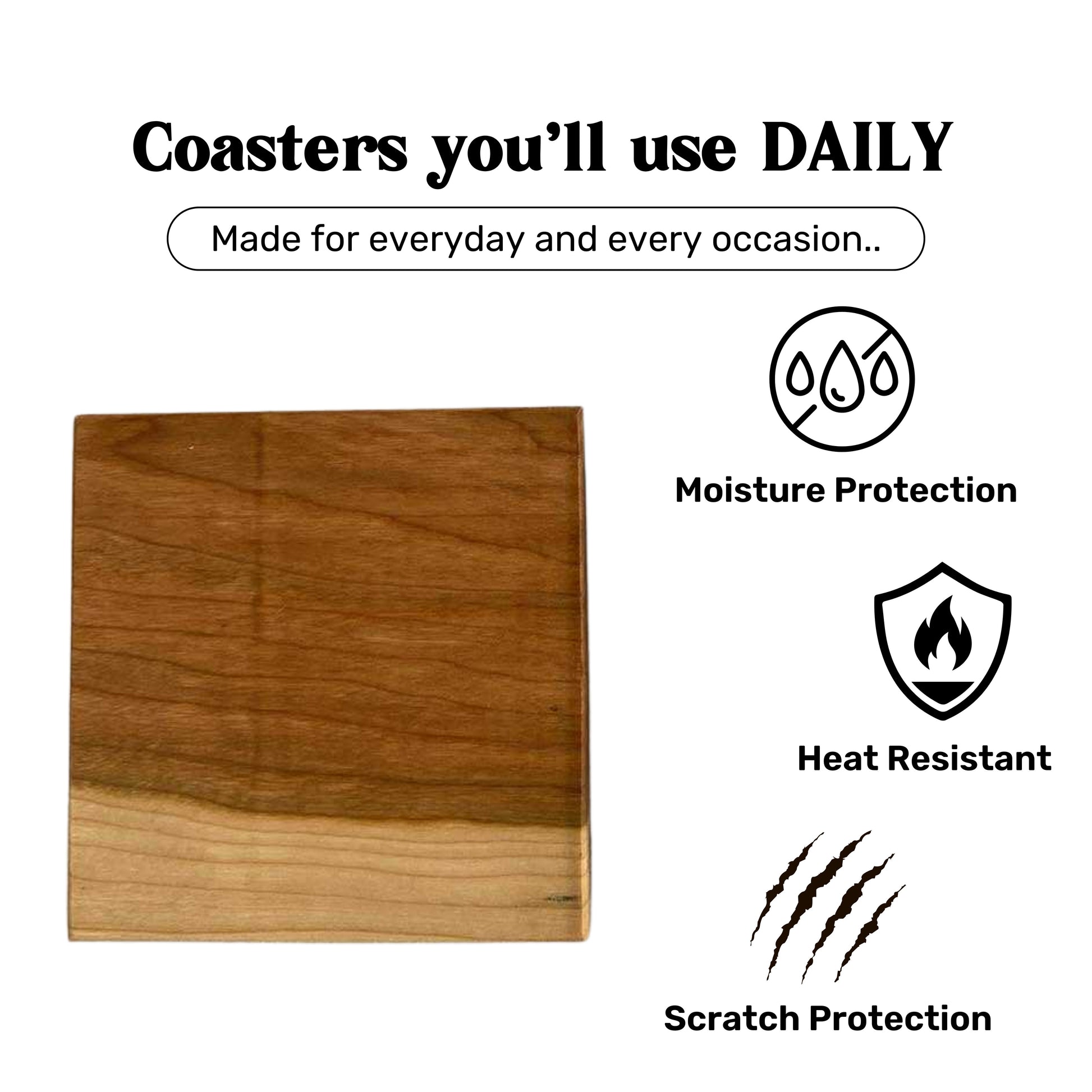 Coasters you'll use DAILY

Made for everyday and every occasion..

Moisture Protection

Heat Resistant

Scratch Protection